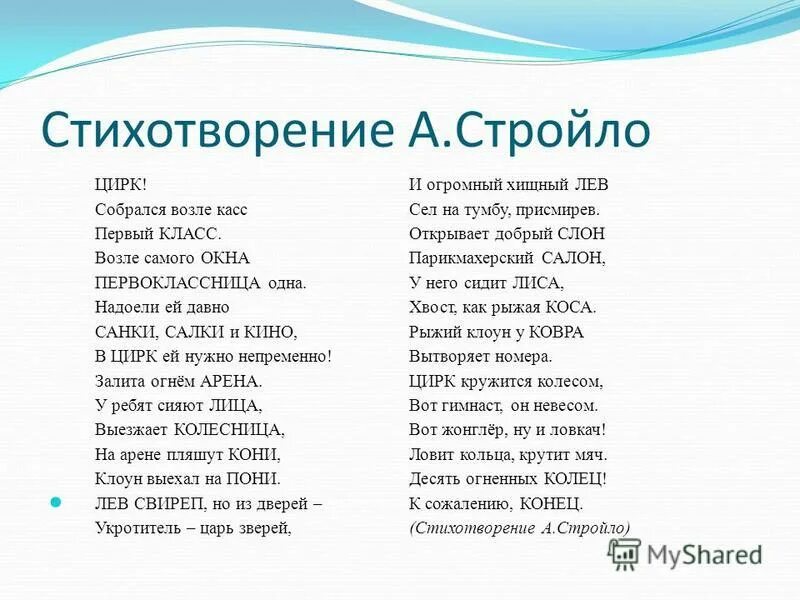 Стихотворение А.Стройло

ЦИРК!
Собрался возле касс
Первый КЛАСС.
Возле самого ОКНА
ПЕРВОКЛАССНИЦА одна.
Надоели ей давно
САНКИ, САЛКИ и КИНО,
В ЦИРК ей нужно непременно!
Залита огнём АРЕНА.
У ребят сияют ЛИЦА,
Выезжает КОЛЕСНИЦА,
На арене пляшут КОНИ,
Клоун выехал на ПОНИ.
ЛЕВ СВИРЕП, но из дверей –
Укротитель – царь зверей,

И огромный хищный ЛЕВ
Сел на тумбу, присмирев.
Открывает добрый СЛОН
Парикмахерский САЛОН,
У него сидит ЛИСА,
Хвост, как рыжая КОСА.
Рыжий клоун у КОВРА
Вытворяет номера.
ЦИРК кружится колесом,
Вот гимнаст, он невесом.
Вот жонглёр, ну и ловкач!
Ловит кольца, крутит мяч.
Десять огненных КОЛЕЦ!
К сожалению, КОНЕЦ.
(Стихотворение А.Стройло)

MyShared